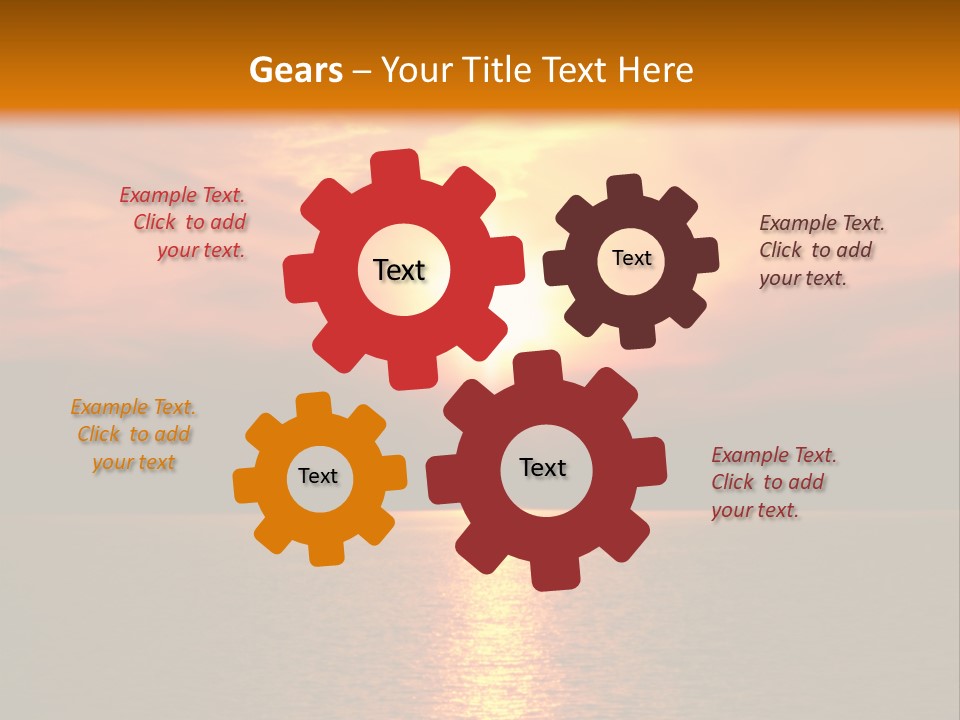 Gears – Your Title Text Here

Example Text. Click to add your text.

Text

Text

Example Text. Click to add your text.

Example Text. Click to add your text

Text

Text

Example Text. Click to add your text.